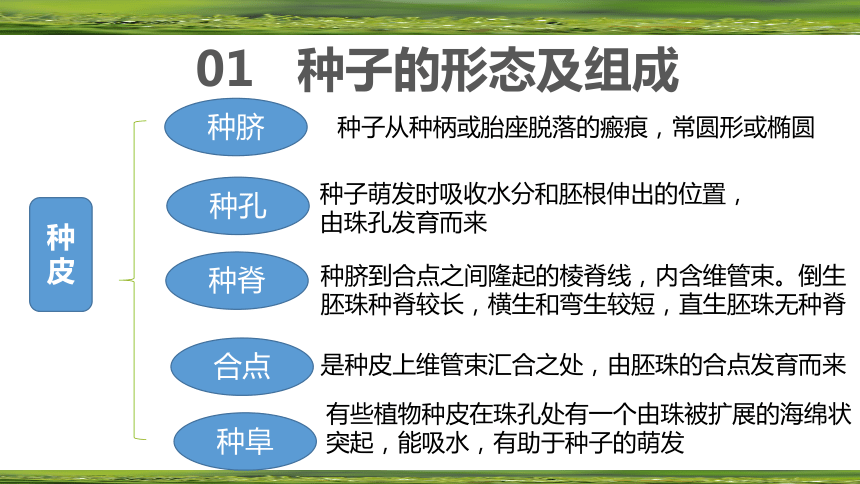 01 种子的形态及组成

种皮

种脐
种子从种柄或胎座脱落的瘢痕，常圆形或椭圆

种孔
种子萌发时吸收水分和胚根伸出的位置，由珠孔发育而来

种脊
种脐到合点之间隆起的棱脊线，内含维管束。倒生胚珠种脊较长，横生和弯生较短，直生胚珠无种脊

合点
是种皮上维管束汇合之处，由胚珠的合点发育而来

种阜
有些植物种皮在珠孔处有一个由珠被扩展的海绵状突起，能吸水，有助于种子的萌发